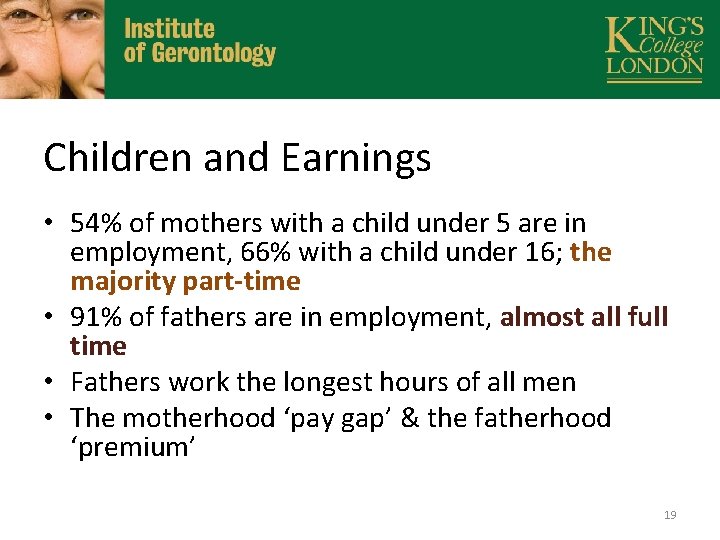 Institute of Gerontology

KING'S College LONDON

Children and Earnings

• 54% of mothers with a child under 5 are in employment, 66% with a child under 16; the majority part-time
• 91% of fathers are in employment, almost all full time
• Fathers work the longest hours of all men
• The motherhood ‘pay gap’ & the fatherhood ‘premium’

19